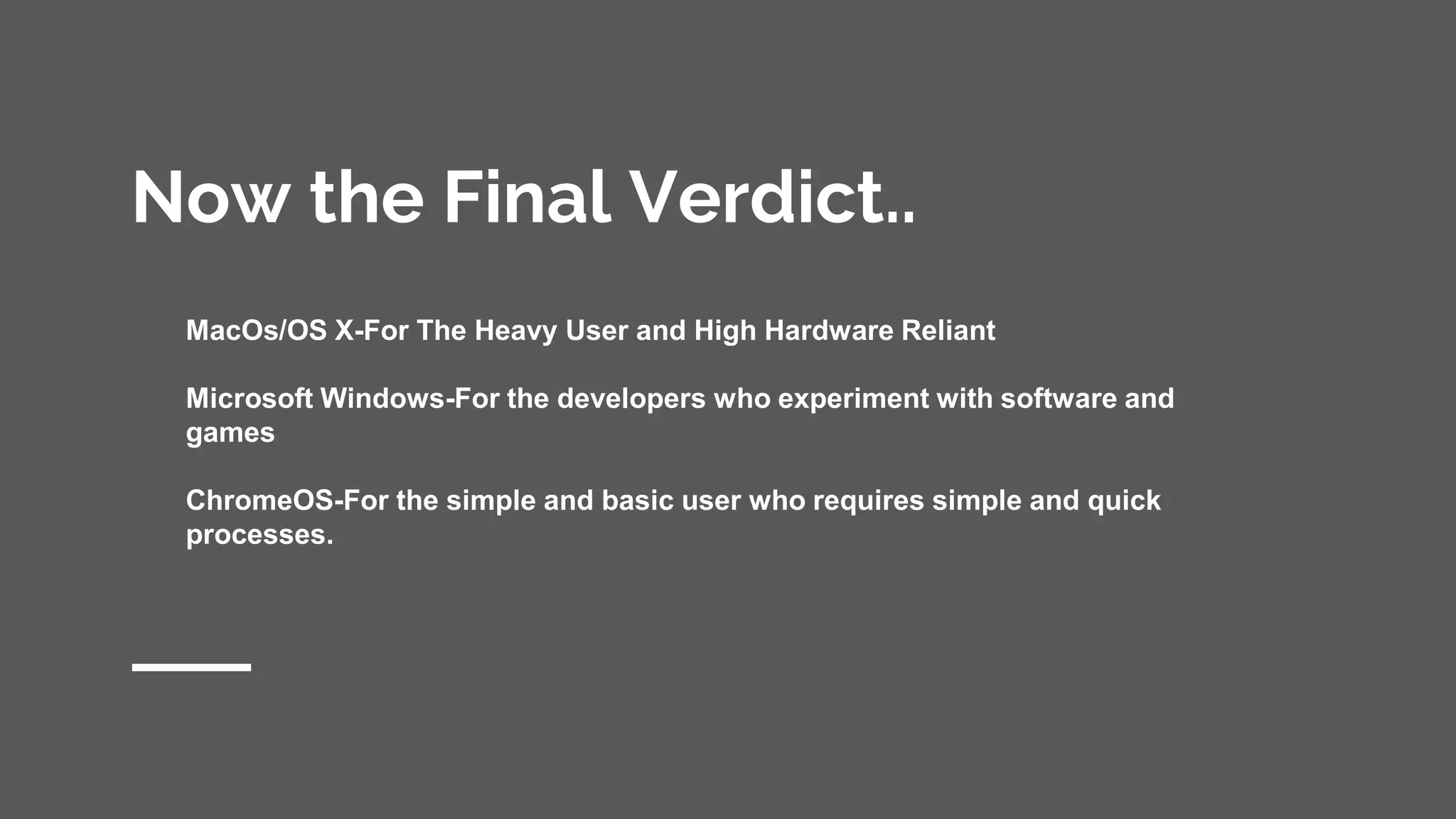 Now the Final Verdict..

MacOs/OS X-For The Heavy User and High Hardware Reliant

Microsoft Windows-For the developers who experiment with software and games

ChromeOS-For the simple and basic user who requires simple and quick processes.